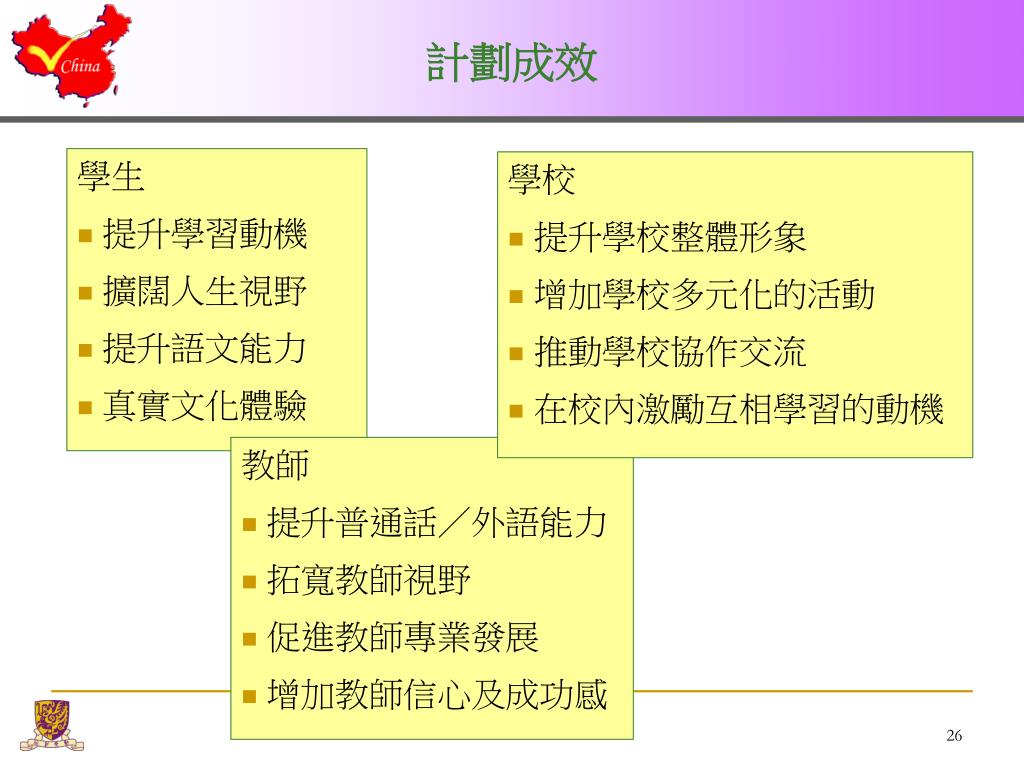 China

計劃成效

學生
- 提升學習動機
- 擴闊人生視野
- 提升語文能力
- 真實文化體驗

學校
- 提升學校整體形象
- 增加學校多元化的活動
- 推動學校協作交流
- 在校內激勵互相學習的動機

教師
- 提升普通話／外語能力
- 拓寬教師視野
- 促進教師專業發展
- 增加教師信心及成功感

26